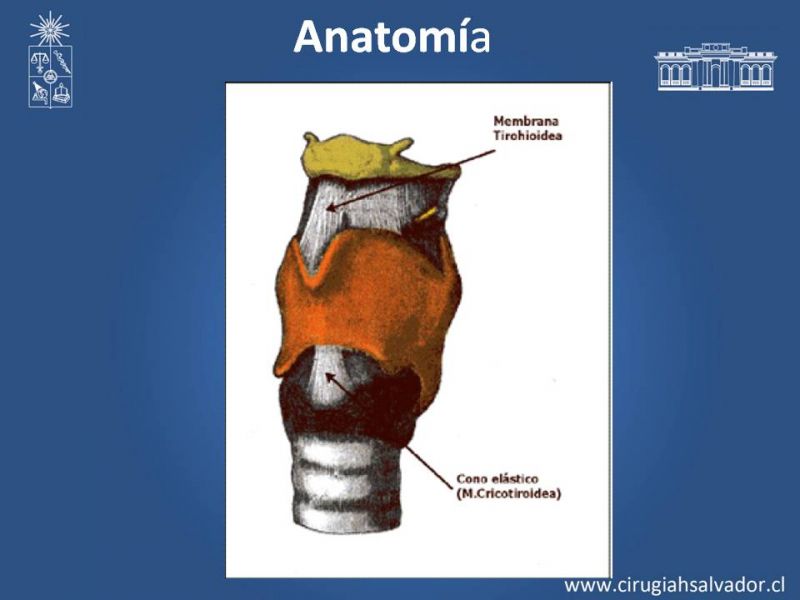 Anatomía

Membrana Tirohioidea

Cono elástico (M.Cricotiroidea)

www.cirugiahsalvador.cl